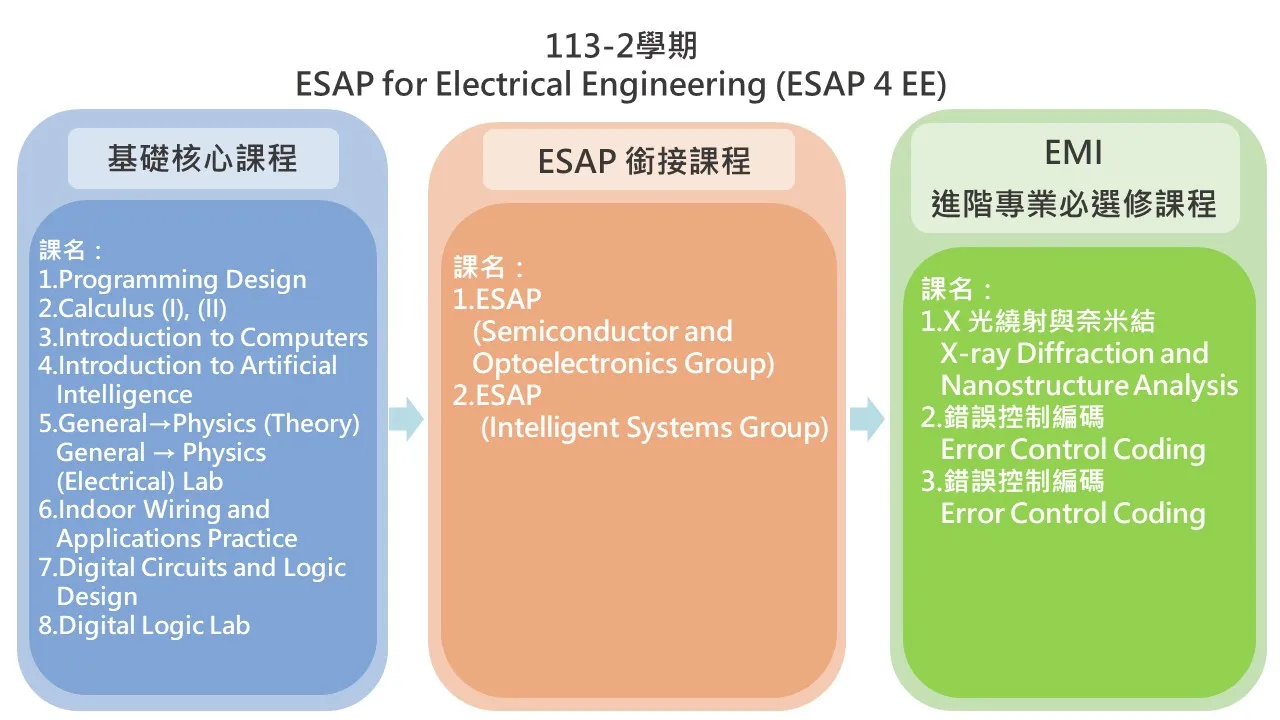 113-2學期
ESAP for Electrical Engineering (ESAP 4 EE)

基礎核心課程

課名：
1.Programming Design
2.Calculus (I), (II)
3.Introduction to Computers
4.Introduction to Artificial Intelligence
5.General→Physics (Theory)
General → Physics (Electrical) Lab
6.Indoor Wiring and Applications Practice
7.Digital Circuits and Logic Design
8.Digital Logic Lab

ESAP 銜接課程

課名：
1.ESAP
(Semiconductor and Optoelectronics Group)
2.ESAP
(Intelligent Systems Group)

EMI
進階專業必選修課程

課名：
1.X 光繞射與奈米結
X-ray Diffraction and Nanostructure Analysis
2.錯誤控制編碼
Error Control Coding
3.錯誤控制編碼
Error Control Coding